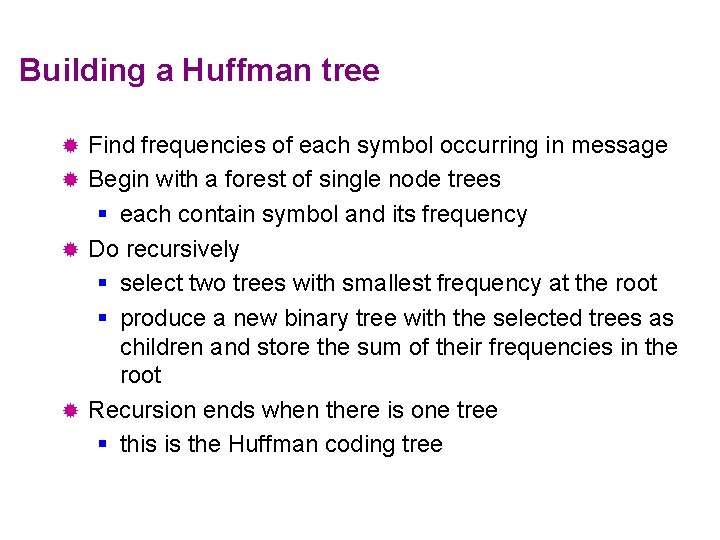 Building a Huffman tree

- Find frequencies of each symbol occurring in message
- Begin with a forest of single node trees
  - each contain symbol and its frequency
- Do recursively
  - select two trees with smallest frequency at the root
  - produce a new binary tree with the selected trees as children and store the sum of their frequencies in the root
- Recursion ends when there is one tree
  - this is the Huffman coding tree